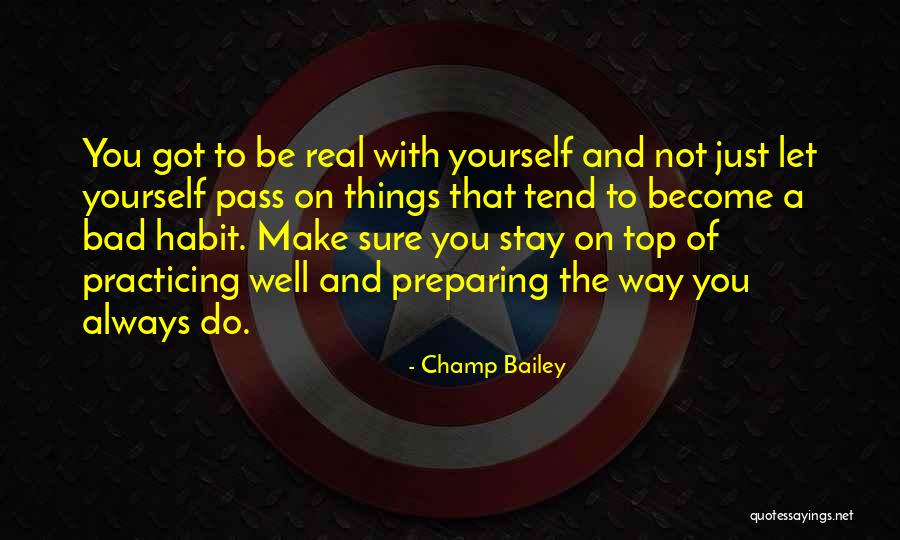 You got to be real with yourself and not just let yourself pass on things that tend to become a bad habit. Make sure you stay on top of practicing well and preparing the way you always do.

- Champ Bailey

quotessayings.net